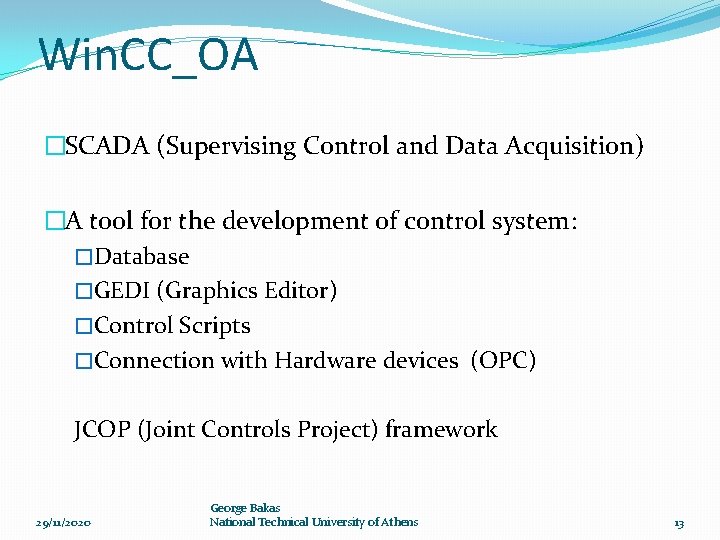 WinCC_OA

□SCADA (Supervising Control and Data Acquisition)

□A tool for the development of control system:

□Database

□GEDI (Graphics Editor)

□Control Scripts

□Connection with Hardware devices (OPC)

JCOP (Joint Controls Project) framework

29/11/2020

George Bakas
National Technical University of Athens

13